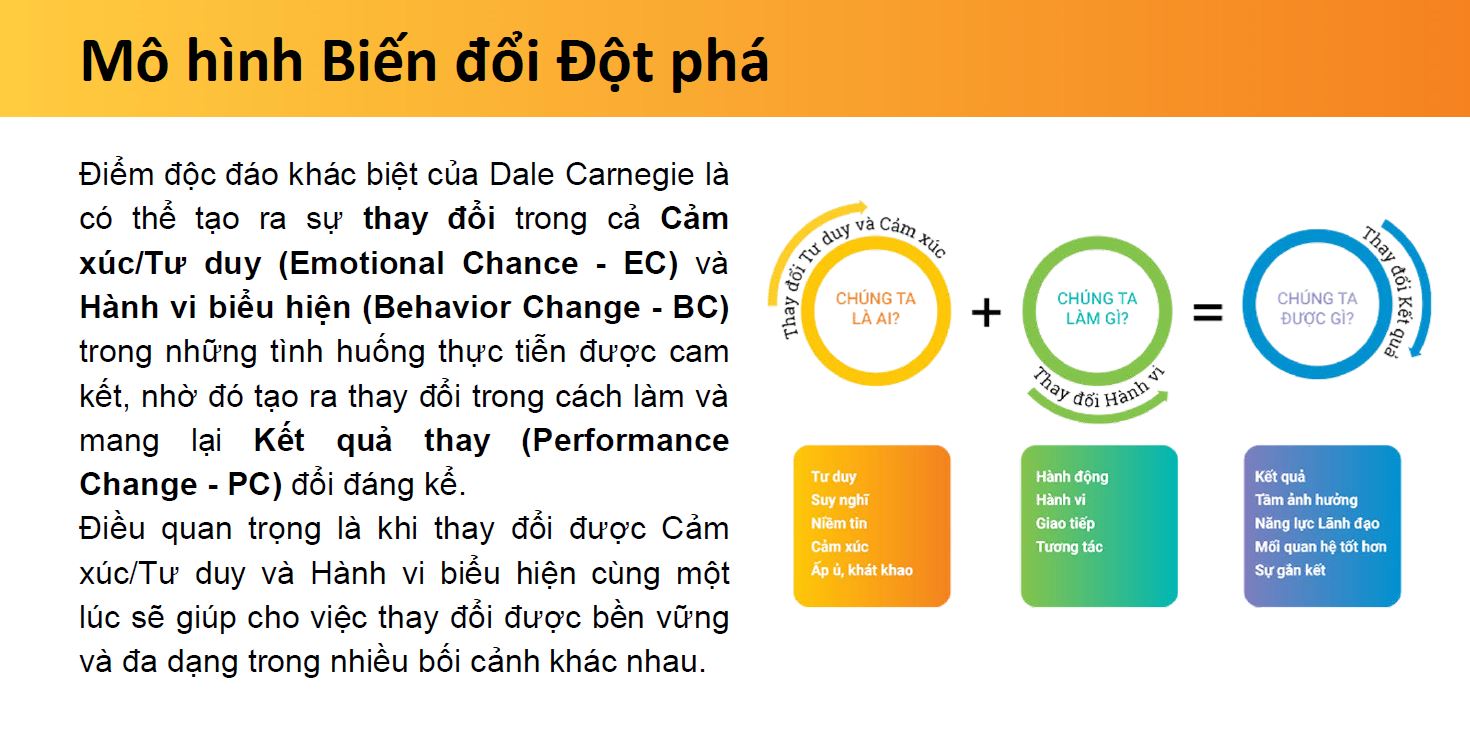 Mô hình Biến đổi Đột phá

Điểm độc đáo khác biệt của Dale Carnegie là có thể tạo ra sự thay đổi trong cả Cảm xúc/Tư duy (Emotional Chance - EC) và Hành vi biểu hiện (Behavior Change - BC) trong những tình huống thực tiễn được cam kết, nhờ đó tạo ra thay đổi trong cách làm và mang lại Kết quả thay (Performance Change - PC) đổi đáng kể.
Điều quan trọng là khi thay đổi được Cảm xúc/Tư duy và Hành vi biểu hiện cùng một lúc sẽ giúp cho việc thay đổi được bền vững và đa dạng trong nhiều bối cảnh khác nhau.

Thay đổi Tư duy và Cảm xúc

CHÚNG TA LÀ AI?

+

CHÚNG TA LÀM GÌ?

Thay đổi Hành vi

=

CHÚNG TA ĐƯỢC GÌ?

Thay đổi Kết quả

Tư duy
Suy nghĩ
Niềm tin
Cảm xúc
Ấp ủ, khát khao

Hành động
Hành vi
Giao tiếp
Tương tác

Kết quả
Tầm ảnh hưởng
Năng lực Lãnh đạo
Mối quan hệ tốt hơn
Sự gắn kết